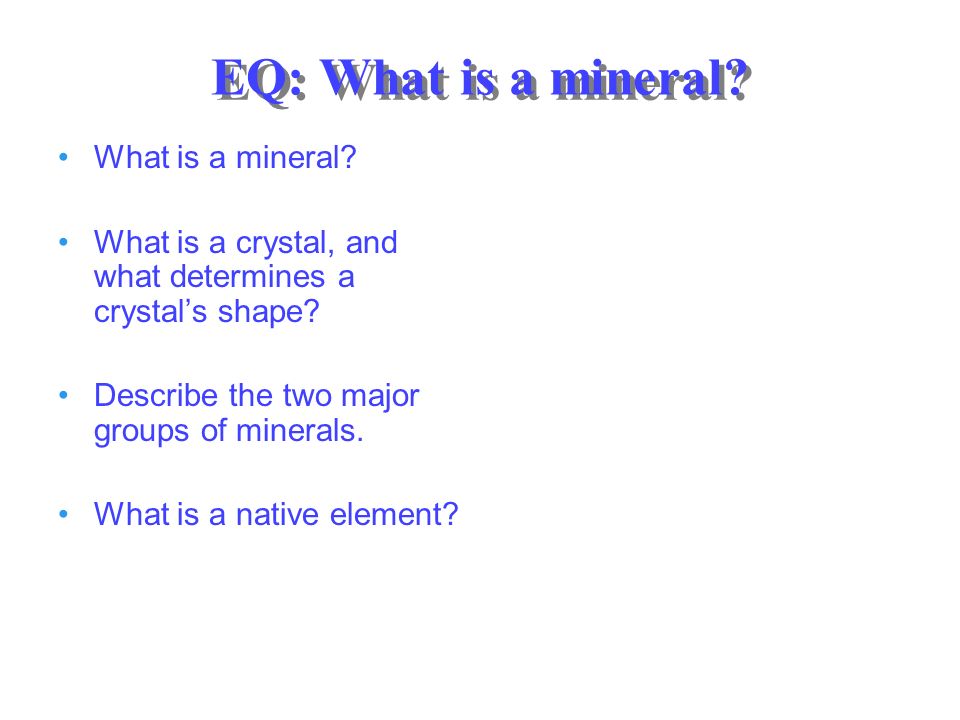 EQ: What is a mineral?

• What is a mineral?

• What is a crystal, and what determines a crystal’s shape?

• Describe the two major groups of minerals.

• What is a native element?